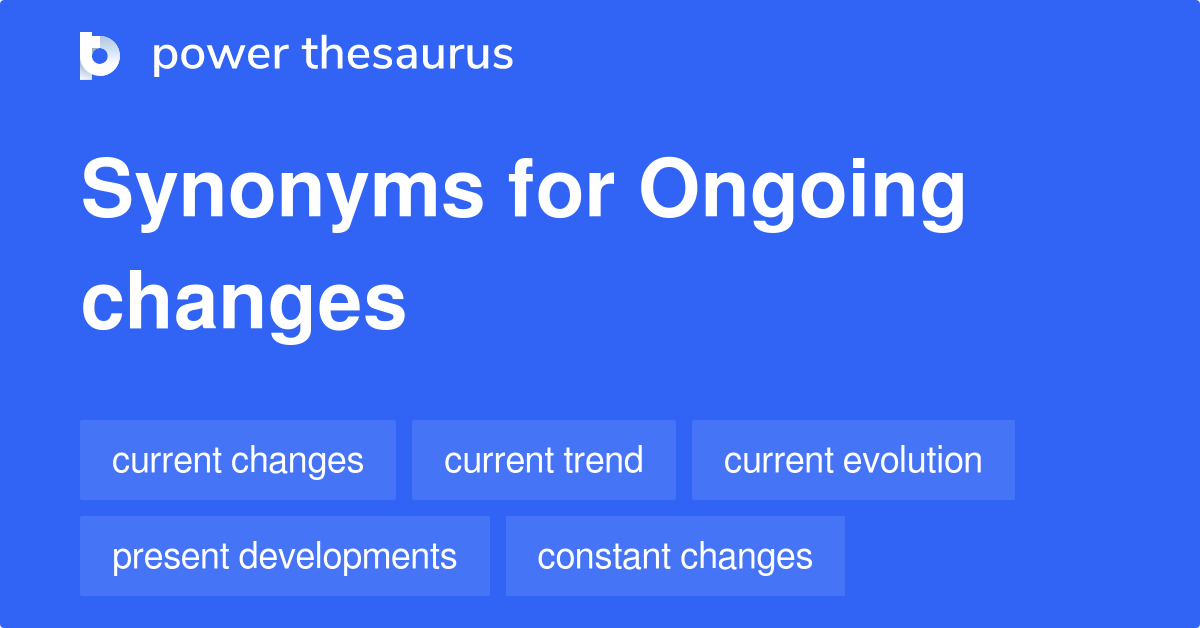 power thesaurus

Synonyms for Ongoing changes

current changes
current trend
current evolution
present developments
constant changes